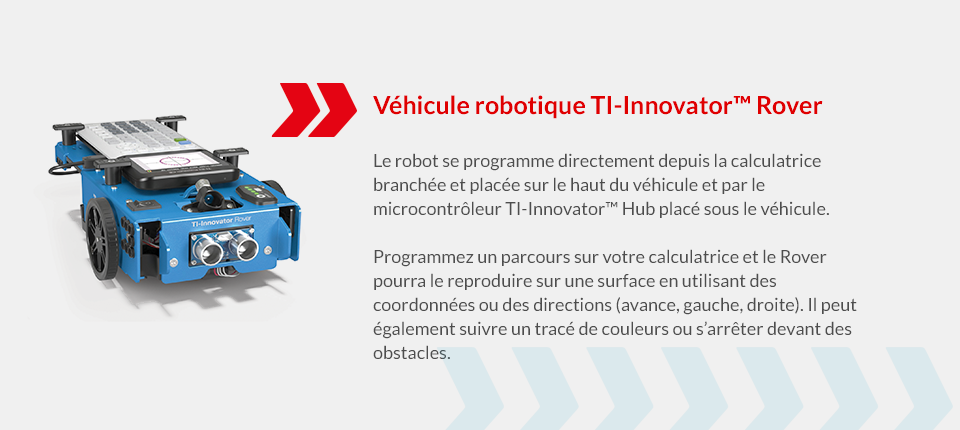 TI-Innovator Rover

Véhicule robotique TI-Innovator™ Rover

Le robot se programme directement depuis la calculatrice branchée et placée sur le haut du véhicule et par le microcontrôleur TI-Innovator™ Hub placé sous le véhicule.

Programmez un parcours sur votre calculatrice et le Rover pourra le reproduire sur une surface en utilisant des coordonnées ou des directions (avance, gauche, droite). Il peut également suivre un tracé de couleurs ou s'arrêter devant des obstacles.